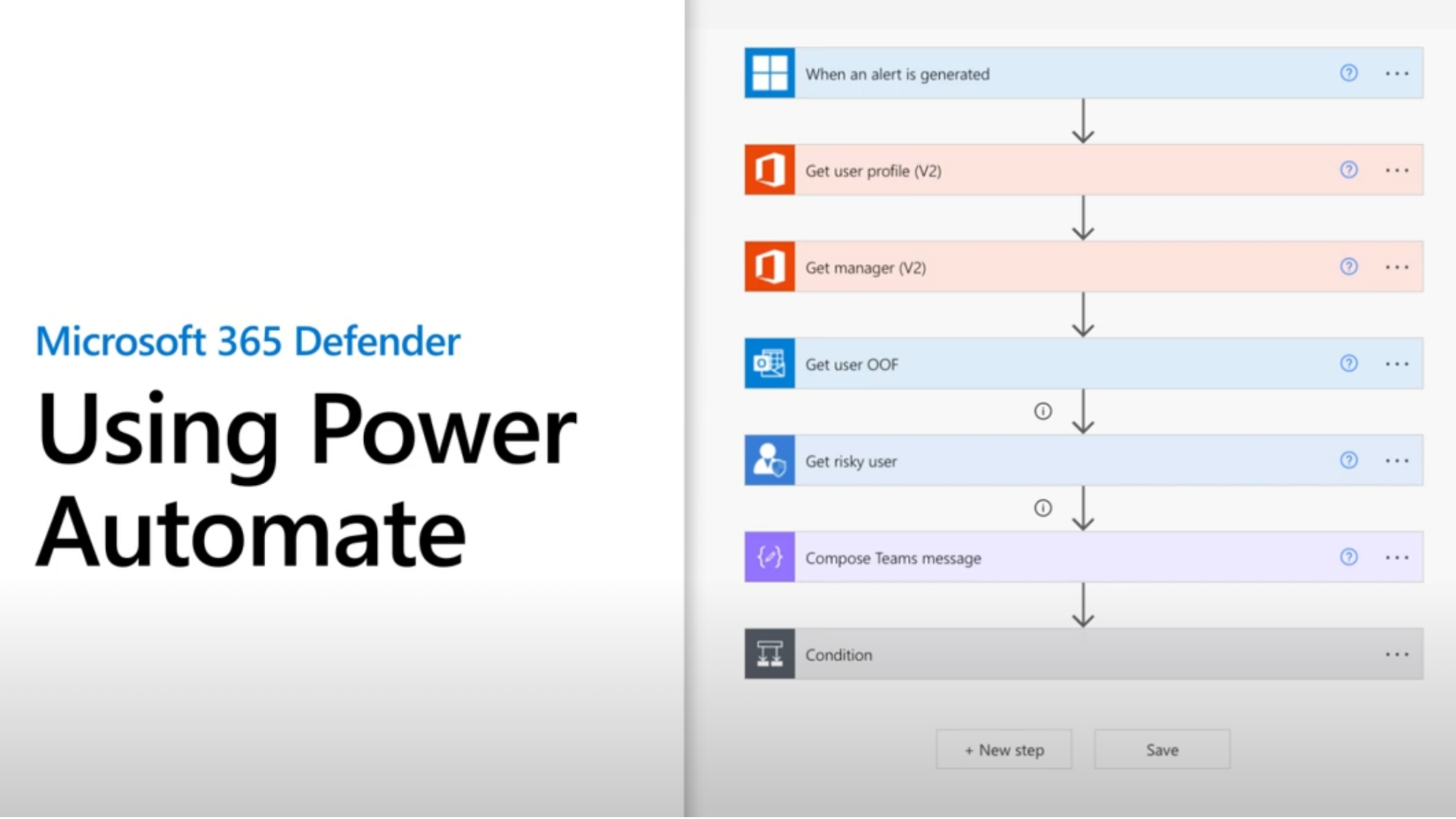 Microsoft 365 Defender

Using Power Automate

When an alert is generated

Get user profile (V2)

Get manager (V2)

Get user OOF

Get risky user

Compose Teams message

Condition

+ New step

Save